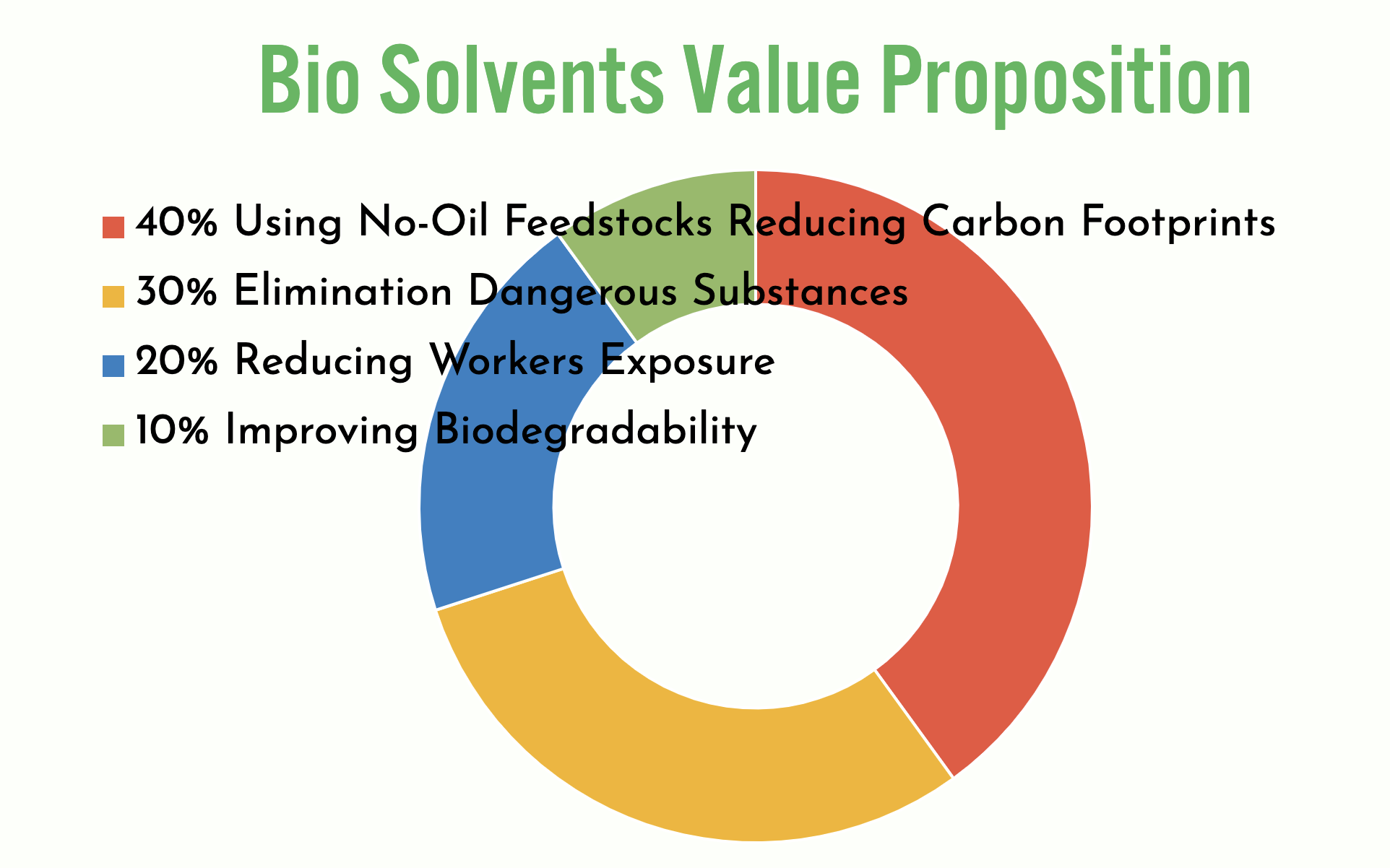 Bio Solvents Value Proposition

40% Using No-Oil Feedstocks Reducing Carbon Footprints
30% Elimination Dangerous Substances
20% Reducing Workers Exposure
10% Improving Biodegradability